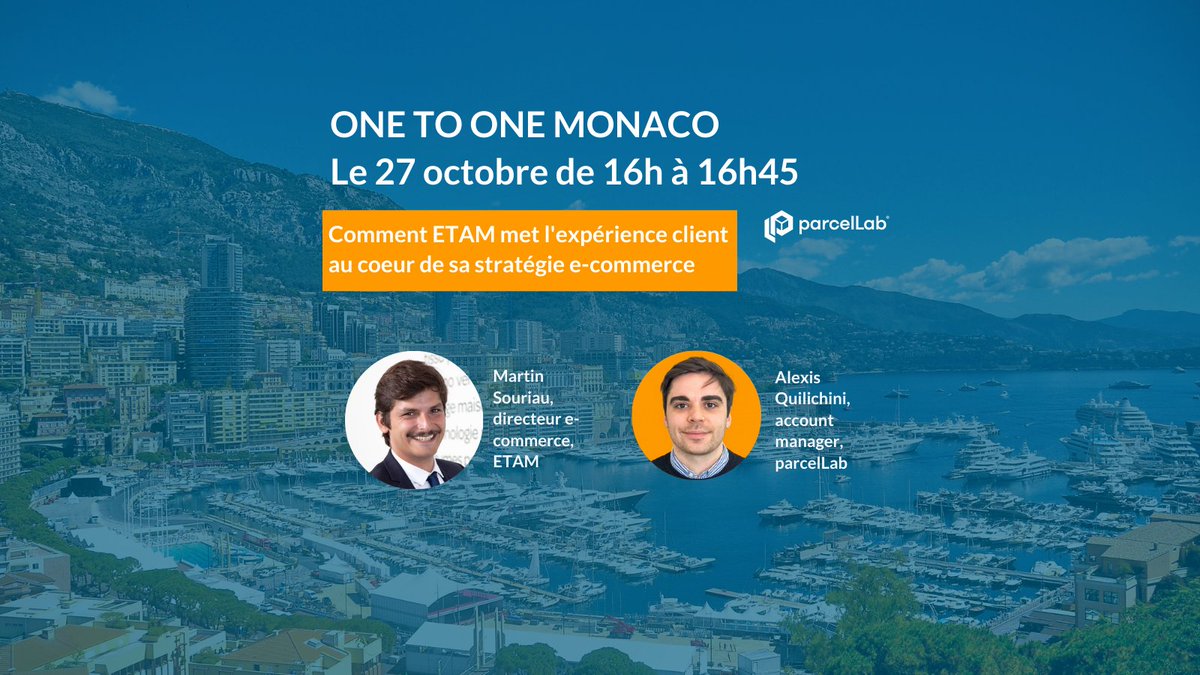 ONE TO ONE MONACO
Le 27 octobre de 16h à 16h45

Comment ETAM met l'expérience client au coeur de sa stratégie e-commerce

parcelLab

Martin Souriau, directeur e-commerce, ETAM

Alexis Quilichini, account manager, parcelLab